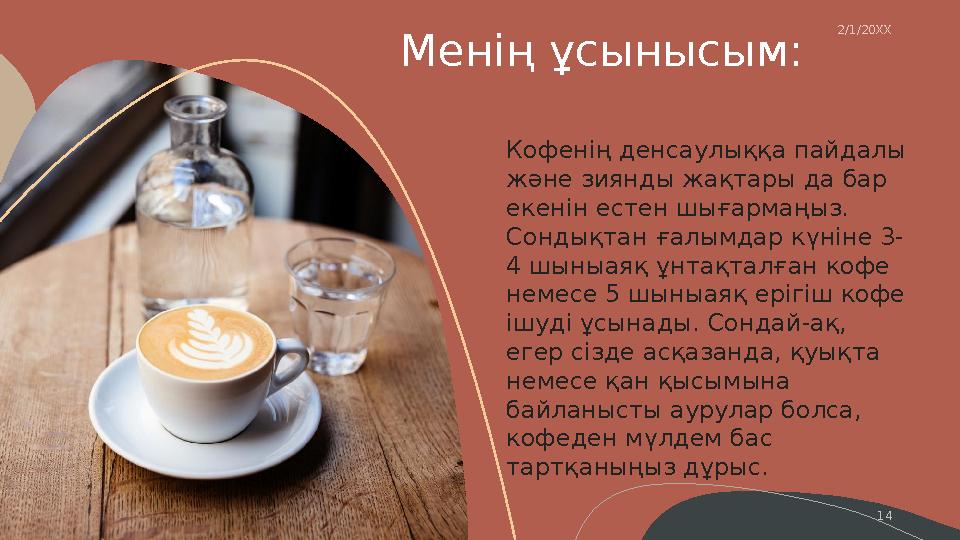 2/1/20XX

Менің ұсынысым:

Кофенің денсаулыққа пайдалы және зиянды жақтары да бар екенін естен шығармаңыз. Сондықтан ғалымдар күніне 3-4 шыныаяқ ұнтақталған кофе немесе 5 шыныаяқ ерігіш кофе ішуді ұсынады. Сондай-ақ, егер сізде асқазанда, қуықта немесе қан қысымына байланысты аурулар болса, кофеден мүлдем бас тартқаныңыз дұрыс.

14